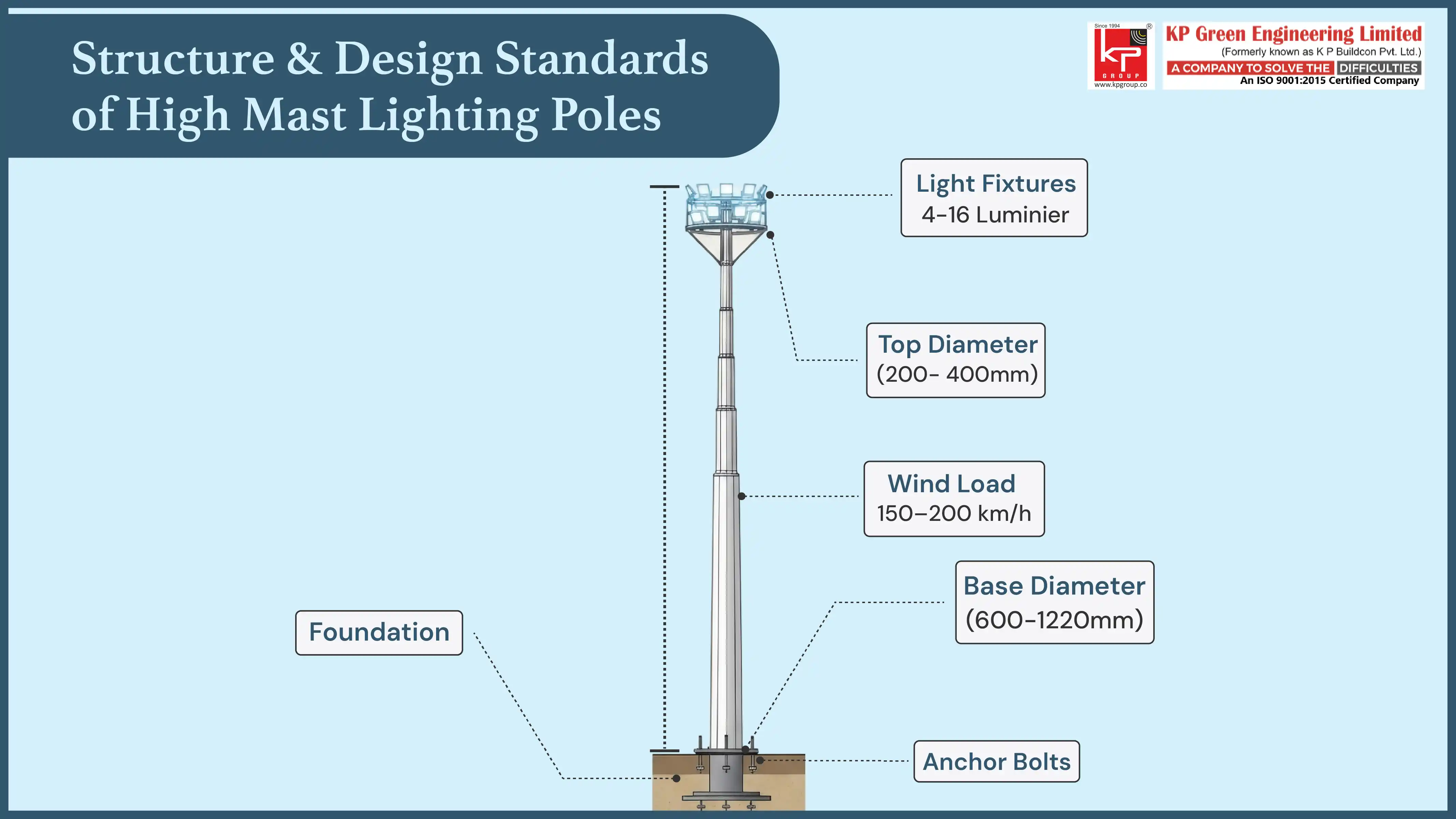 Structure & Design Standards of High Mast Lighting Poles

Since 1994
KP
GROUP
www.kpgroup.co

KP Green Engineering Limited
(Formerly known as K P Buildcon Pvt. Ltd.)
A COMPANY TO SOLVE THE DIFFICULTIES
An ISO 9001:2015 Certified Company

Light Fixtures
4-16 Luminier

Top Diameter
(200- 400mm)

Wind Load
150–200 km/h

Base Diameter
(600-1220mm)

Foundation

Anchor Bolts